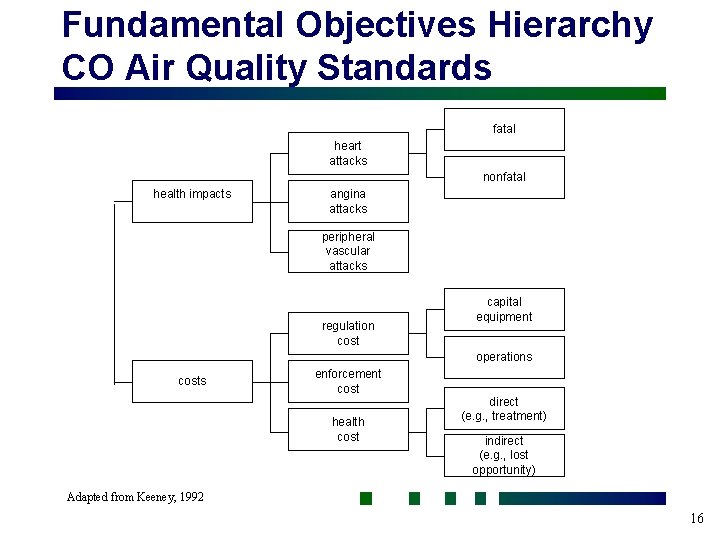 Fundamental Objectives Hierarchy
CO Air Quality Standards

health impacts

heart attacks

fatal

nonfatal

angina attacks

peripheral vascular attacks

costs

regulation cost

capital equipment

operations

enforcement cost

health cost

direct (e.g., treatment)

indirect (e.g., lost opportunity)

Adapted from Keeney, 1992

16